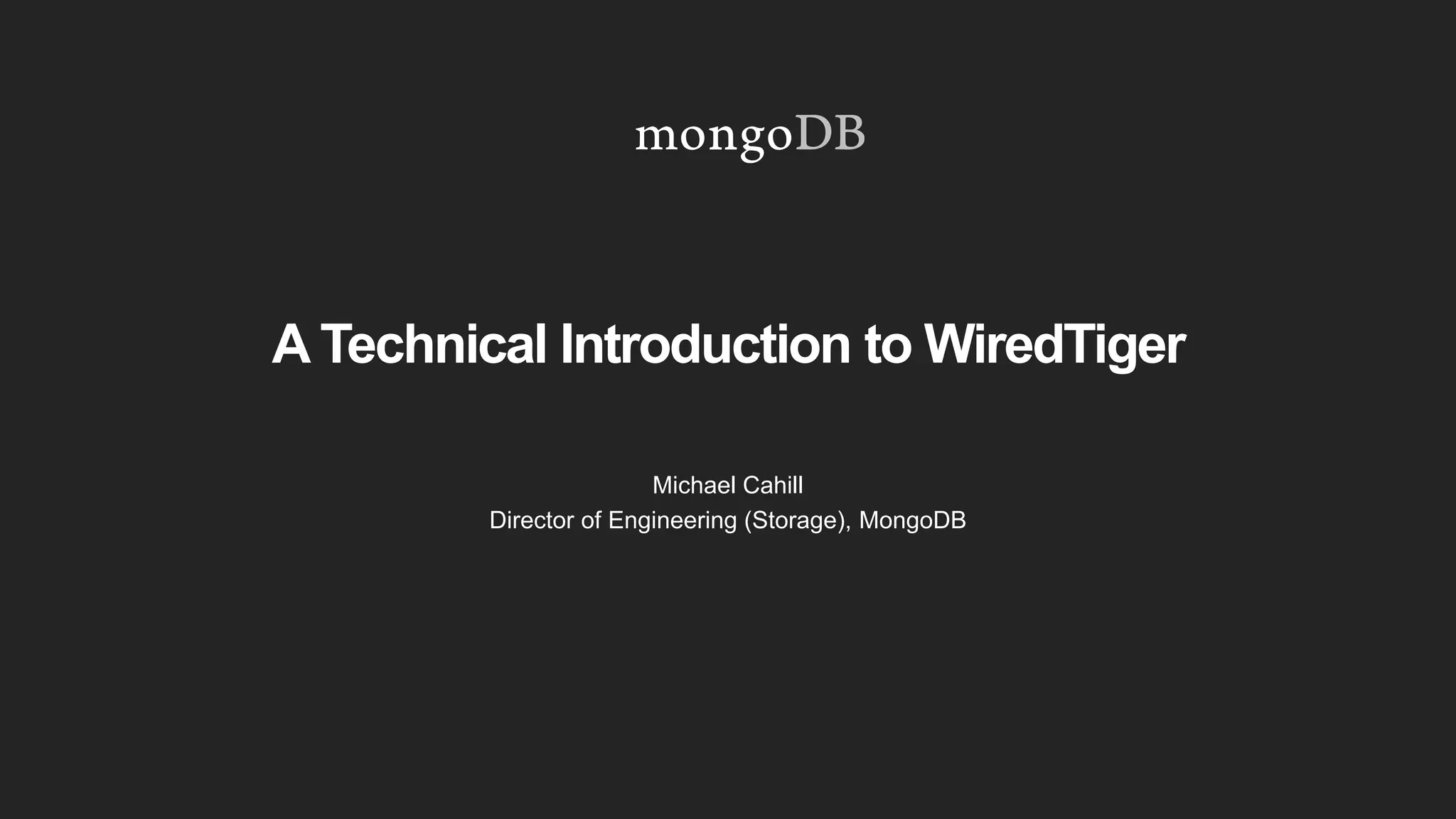 mongoDB

A Technical Introduction to WiredTiger

Michael Cahill
Director of Engineering (Storage), MongoDB